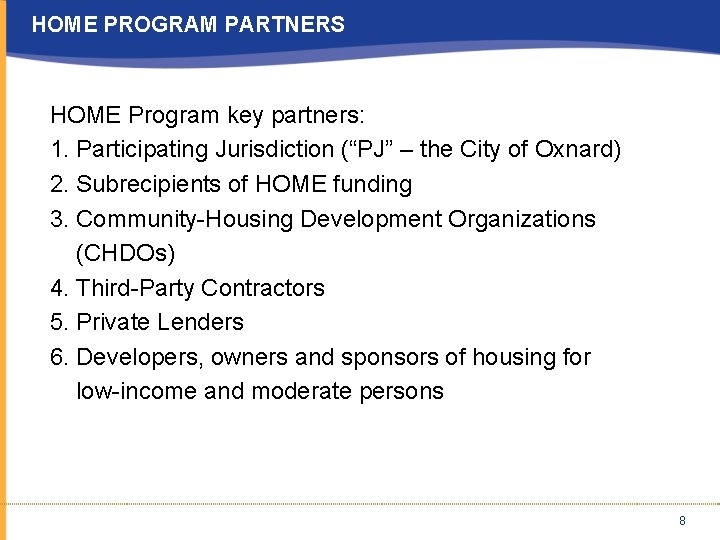 HOME PROGRAM PARTNERS

HOME Program key partners:
1. Participating Jurisdiction (“PJ” – the City of Oxnard)
2. Subrecipients of HOME funding
3. Community-Housing Development Organizations (CHDOs)
4. Third-Party Contractors
5. Private Lenders
6. Developers, owners and sponsors of housing for low-income and moderate persons

8